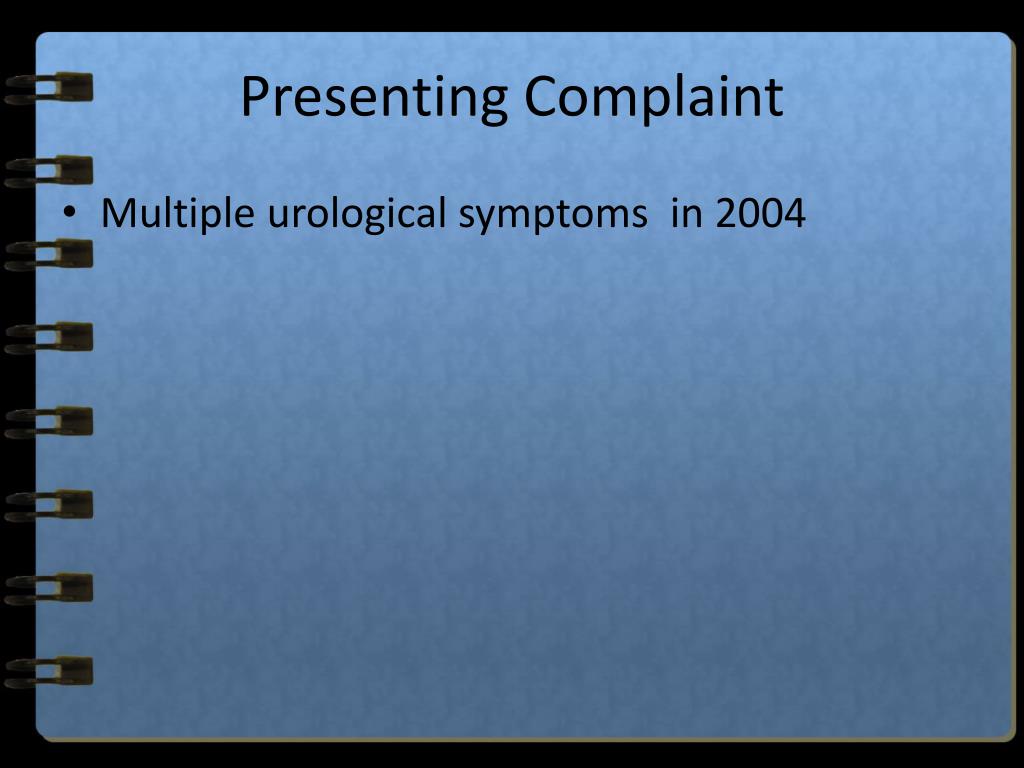 Presenting Complaint

• Multiple urological symptoms in 2004